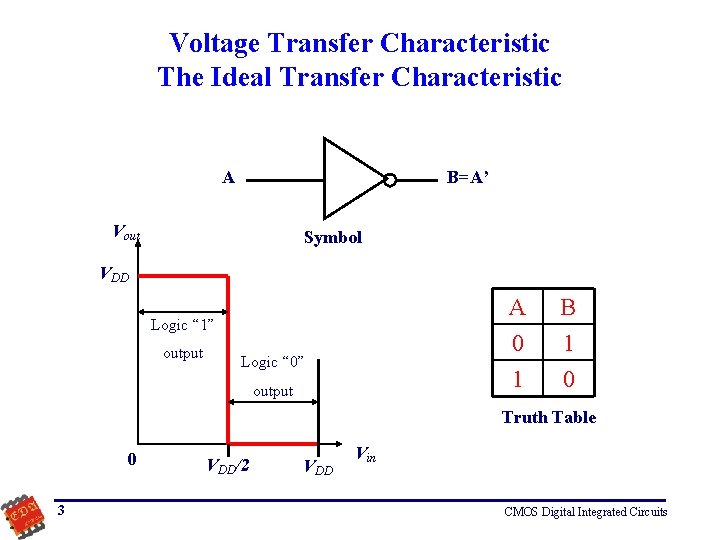 Voltage Transfer Characteristic
The Ideal Transfer Characteristic

A

B=A'

Symbol

$V_{out}$

$V_{DD}$

Logic "1" output

Logic "0" output

0

$V_{DD}/2$

$V_{DD}$

$V_{in}$

| A | B |
|---|---|
| 0 | 1 |
| 1 | 0 |

Truth Table

EDA

3

CMOS Digital Integrated Circuits